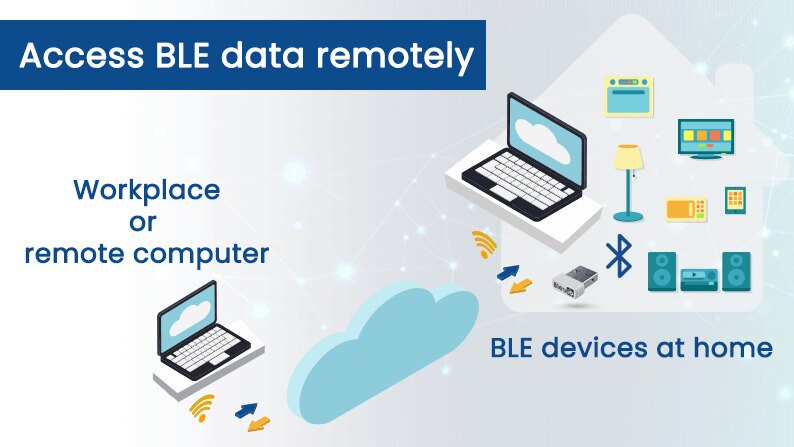 Access BLE data remotely

Workplace or remote computer

BLE devices at home